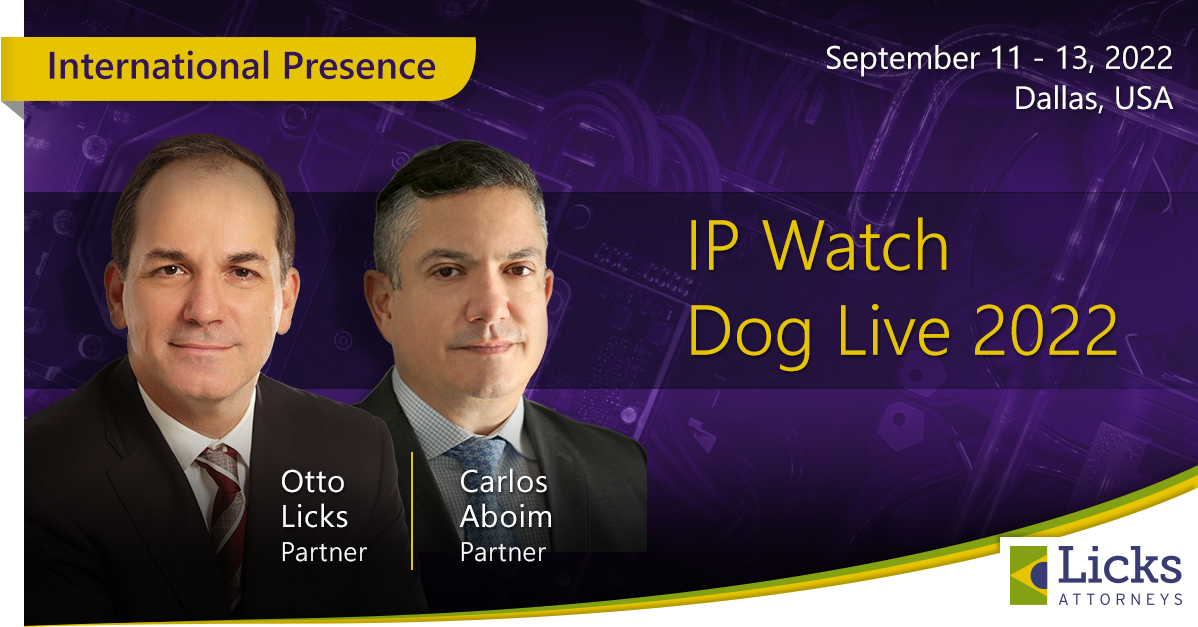 International Presence

September 11 - 13, 2022
Dallas, USA

IP Watch Dog Live 2022

Otto Licks
Partner

Carlos Aboim
Partner

Licks
ATTORNEYS